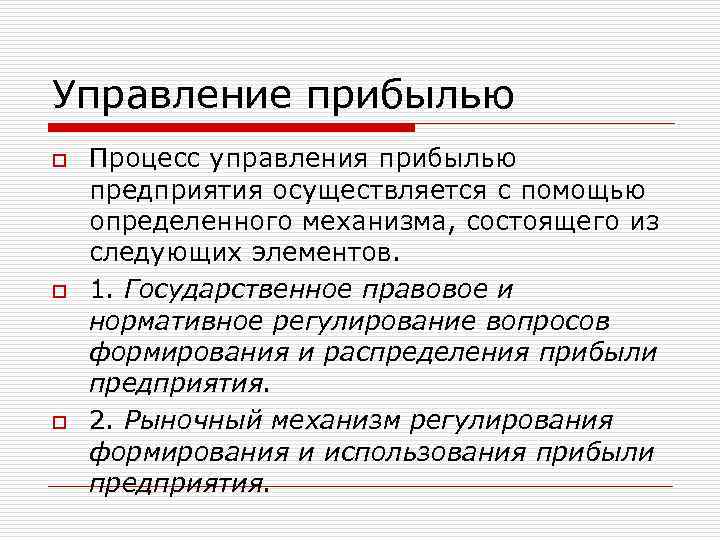 Управление прибылью

Процесс управления прибылью предприятия осуществляется с помощью определенного механизма, состоящего из следующих элементов.

1. Государственное правовое и нормативное регулирование вопросов формирования и распределения прибыли предприятия.

2. Рыночный механизм регулирования формирования и использования прибыли предприятия.